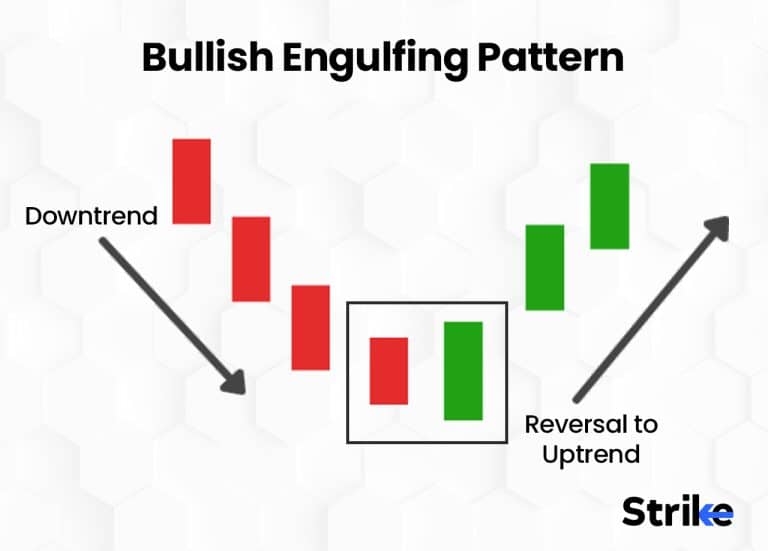 Bullish Engulfing Pattern

Downtrend

Reversal to Uptrend

Strike